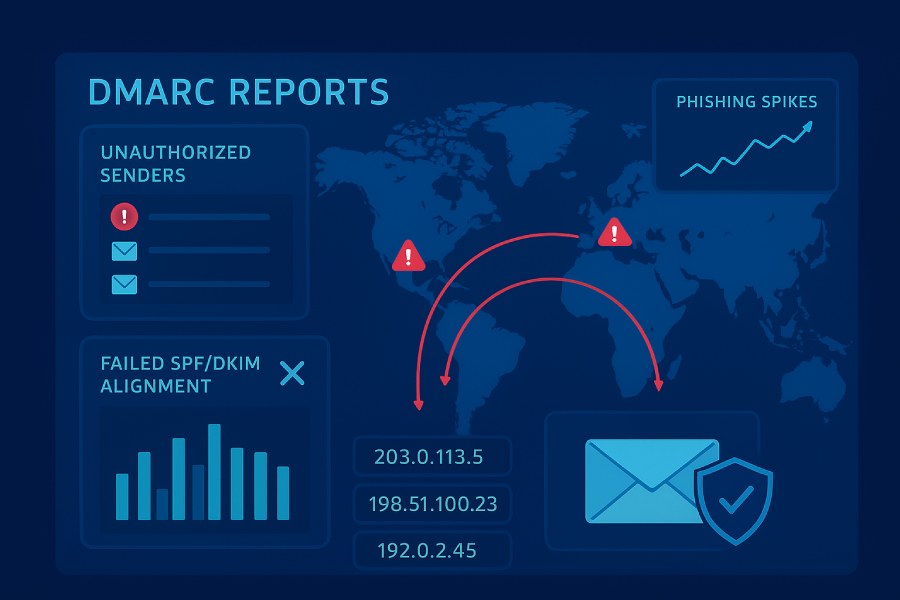 DMARC REPORTS

UNAUTHORIZED SENDERS

PHISHING SPIKES

FAILED SPF/DKIM ALIGNMENT

203.0.113.5

198.51.100.23

192.0.2.45